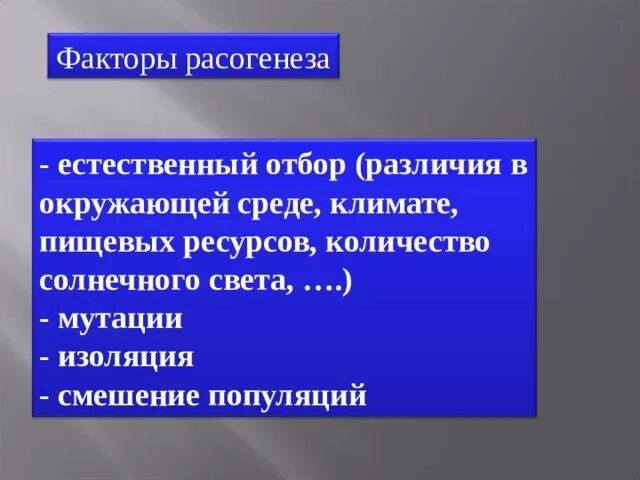 Факторы расогенеза

- естественный отбор (различия в окружающей среде, климате, пищевых ресурсов, количество солнечного света, ….)
- мутации
- изоляция
- смешение популяций